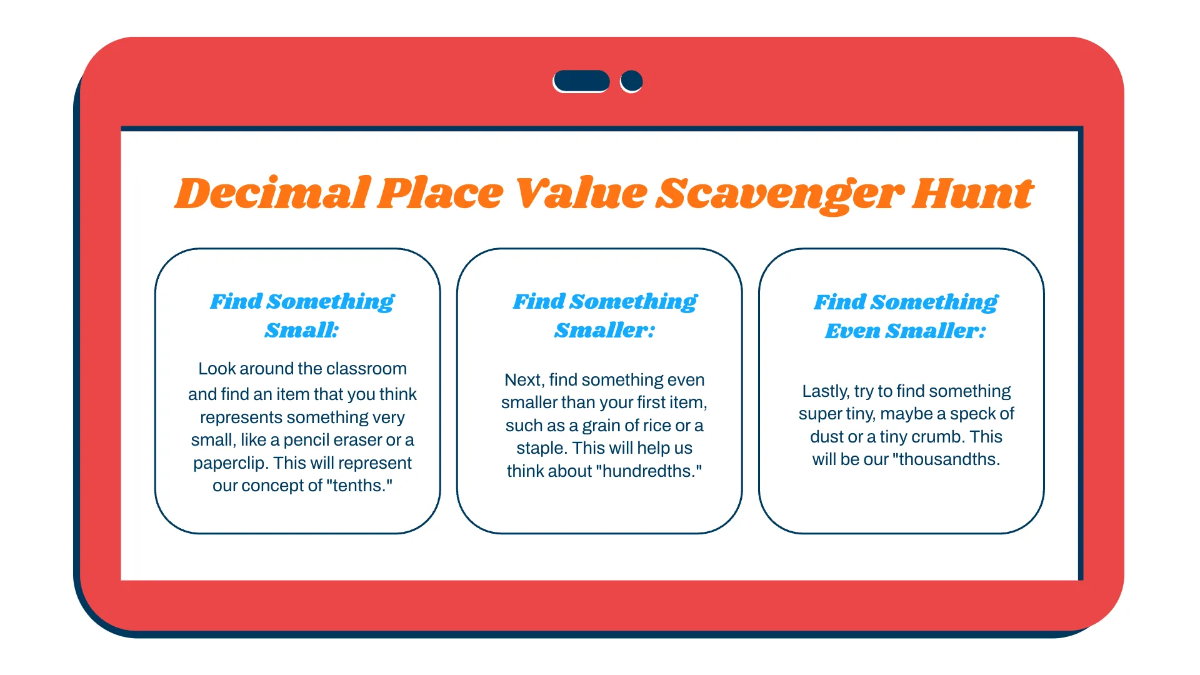 Decimal Place Value Scavenger Hunt

Find Something Small:

Look around the classroom and find an item that you think represents something very small, like a pencil eraser or a paperclip. This will represent our concept of "tenths."

Find Something Smaller:

Next, find something even smaller than your first item, such as a grain of rice or a staple. This will help us think about "hundredths."

Find Something Even Smaller:

Lastly, try to find something super tiny, maybe a speck of dust or a tiny crumb. This will be our "thousandths.